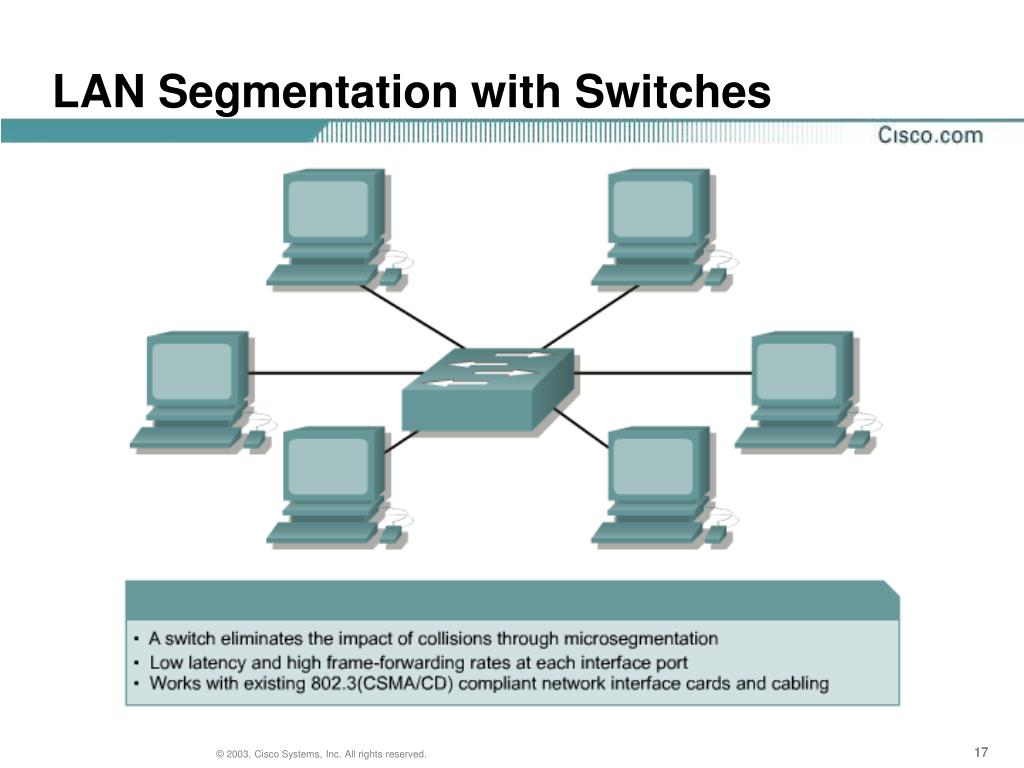 LAN Segmentation with Switches

Cisco.com

• A switch eliminates the impact of collisions through microsegmentation
• Low latency and high frame-forwarding rates at each interface port
• Works with existing 802.3(CSMA/CD) compliant network interface cards and cabling

© 2003, Cisco Systems, Inc. All rights reserved.

17